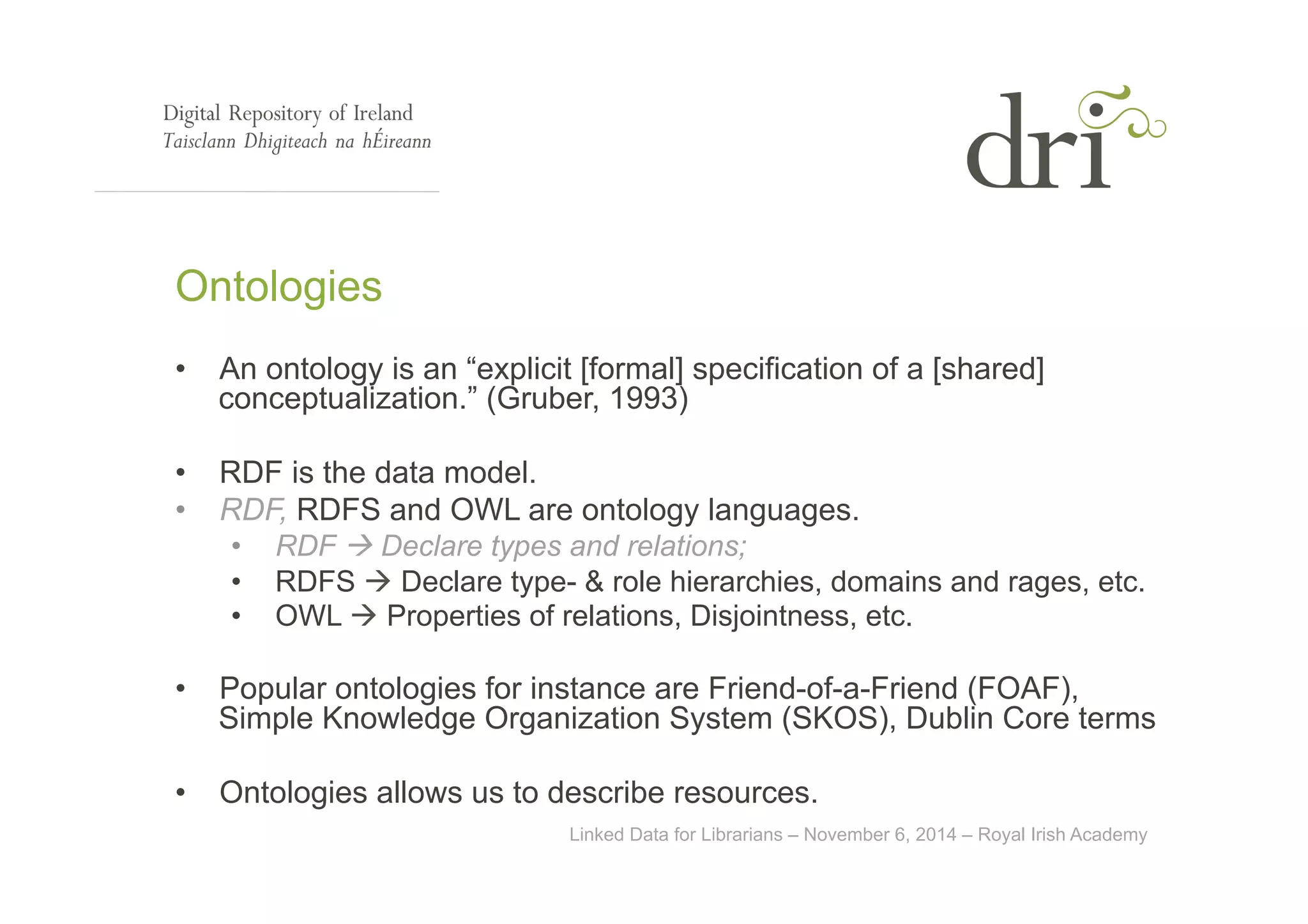 Digital Repository of Ireland
Taisclann Dhigiteach na hÉireann

dri

Ontologies

• An ontology is an “explicit [formal] specification of a [shared] conceptualization.” (Gruber, 1993)

• RDF is the data model.
• RDF, RDFS and OWL are ontology languages.
  • RDF → Declare types and relations;
  • RDFS → Declare type- & role hierarchies, domains and rages, etc.
  • OWL → Properties of relations, Disjointness, etc.

• Popular ontologies for instance are Friend-of-a-Friend (FOAF), Simple Knowledge Organization System (SKOS), Dublin Core terms

• Ontologies allows us to describe resources.

Linked Data for Librarians – November 6, 2014 – Royal Irish Academy